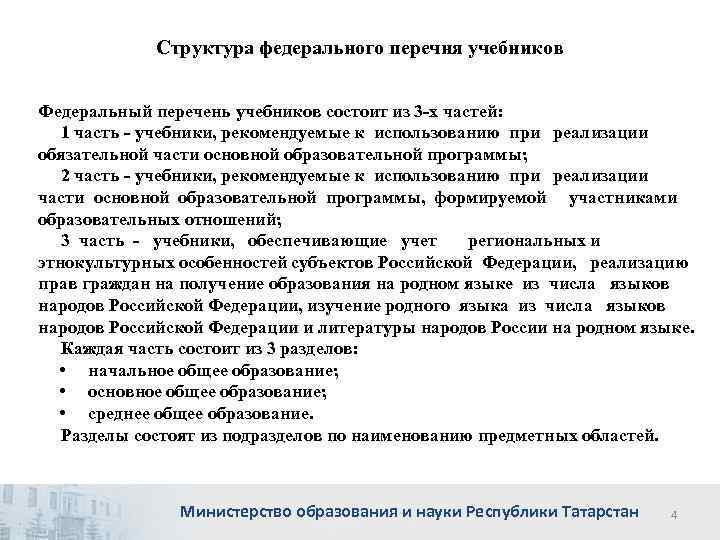 Структура федерального перечня учебников

Федеральный перечень учебников состоит из 3-х частей:

1 часть - учебники, рекомендуемые к использованию при реализации обязательной части основной образовательной программы;

2 часть - учебники, рекомендуемые к использованию при реализации части основной образовательной программы, формируемой участниками образовательных отношений;

3 часть - учебники, обеспечивающие учет региональных и этнокультурных особенностей субъектов Российской Федерации, реализацию прав граждан на получение образования на родном языке из числа языков народов Российской Федерации, изучение родного языка из числа языков народов Российской Федерации и литературы народов России на родном языке.

Каждая часть состоит из 3 разделов:
• начальное общее образование;
• основное общее образование;
• среднее общее образование.

Разделы состоят из подразделов по наименованию предметных областей.

Министерство образования и науки Республики Татарстан 4